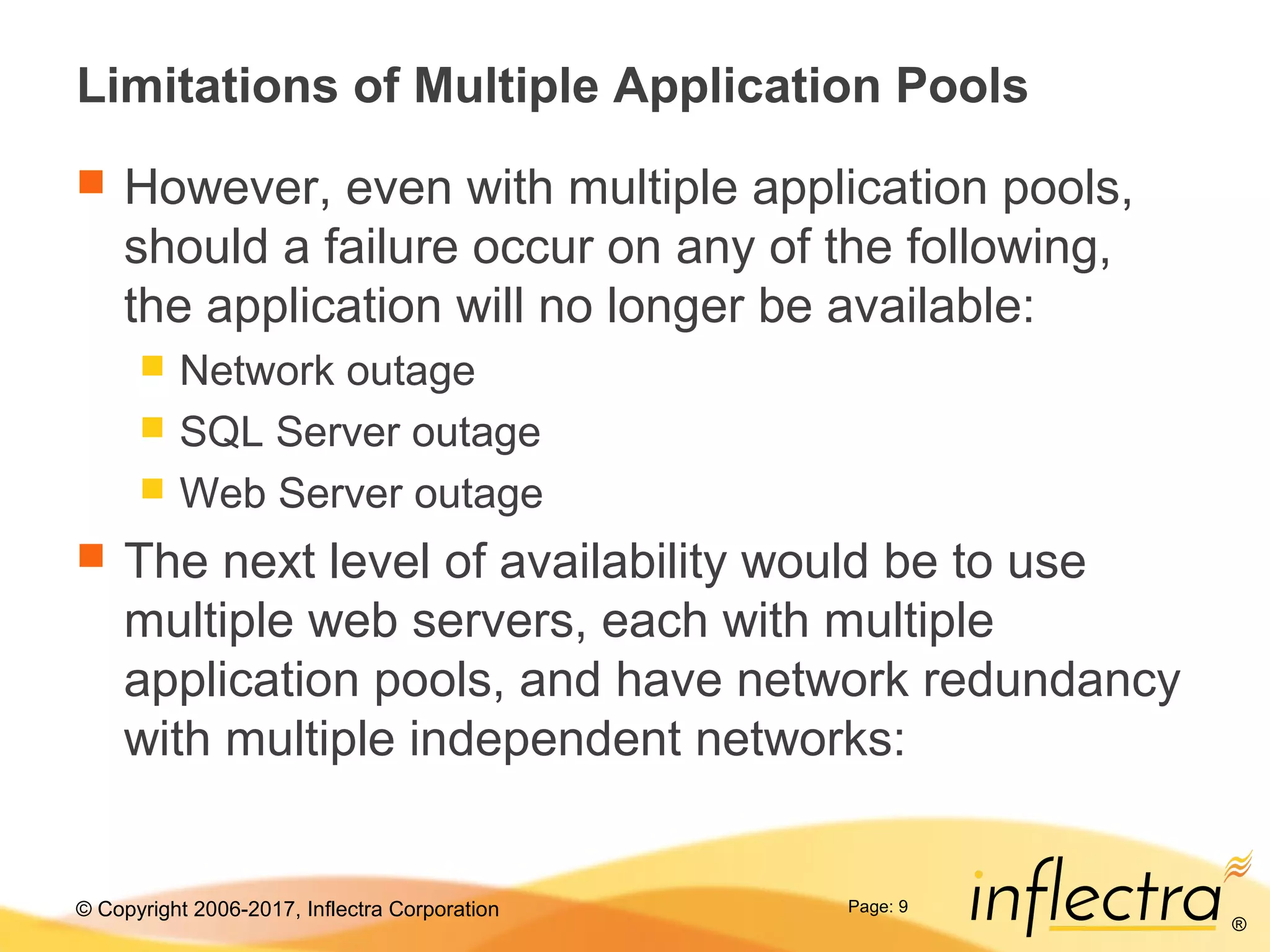 Limitations of Multiple Application Pools

However, even with multiple application pools, should a failure occur on any of the following, the application will no longer be available:

Network outage

SQL Server outage

Web Server outage

The next level of availability would be to use multiple web servers, each with multiple application pools, and have network redundancy with multiple independent networks:

© Copyright 2006-2017, Inflectra Corporation

Page: 9

inflectra®